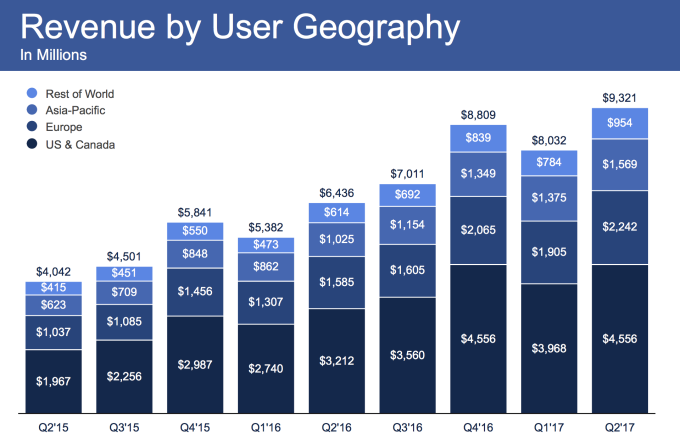 Revenue by User Geography
In Millions

Rest of World
Asia-Pacific
Europe
US & Canada

| | Q2'15 | Q3'15 | Q4'15 | Q1'16 | Q2'16 | Q3'16 | Q4'16 | Q1'17 | Q2'17 |
|---|---|---|---|---|---|---|---|---|---|
| Total | $4,042 | $4,501 | $5,841 | $5,382 | $6,436 | $7,011 | $8,809 | $8,032 | $9,321 |
| Rest of World | $415 | $451 | $550 | $473 | $614 | $692 | $839 | $784 | $954 |
| Asia-Pacific | $623 | $709 | $848 | $862 | $1,025 | $1,154 | $1,349 | $1,375 | $1,569 |
| Europe | $1,037 | $1,085 | $1,456 | $1,307 | $1,585 | $1,605 | $2,065 | $1,905 | $2,242 |
| US & Canada | $1,967 | $2,256 | $2,987 | $2,740 | $3,212 | $3,560 | $4,556 | $3,968 | $4,556 |